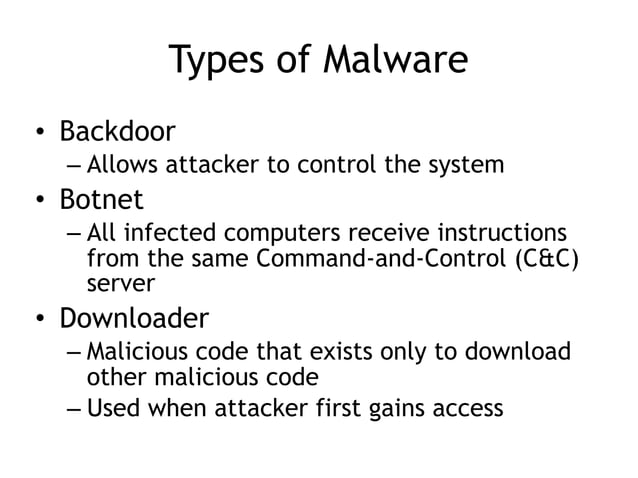 Types of Malware

• Backdoor
  – Allows attacker to control the system
• Botnet
  – All infected computers receive instructions from the same Command-and-Control (C&C) server
• Downloader
  – Malicious code that exists only to download other malicious code
  – Used when attacker first gains access